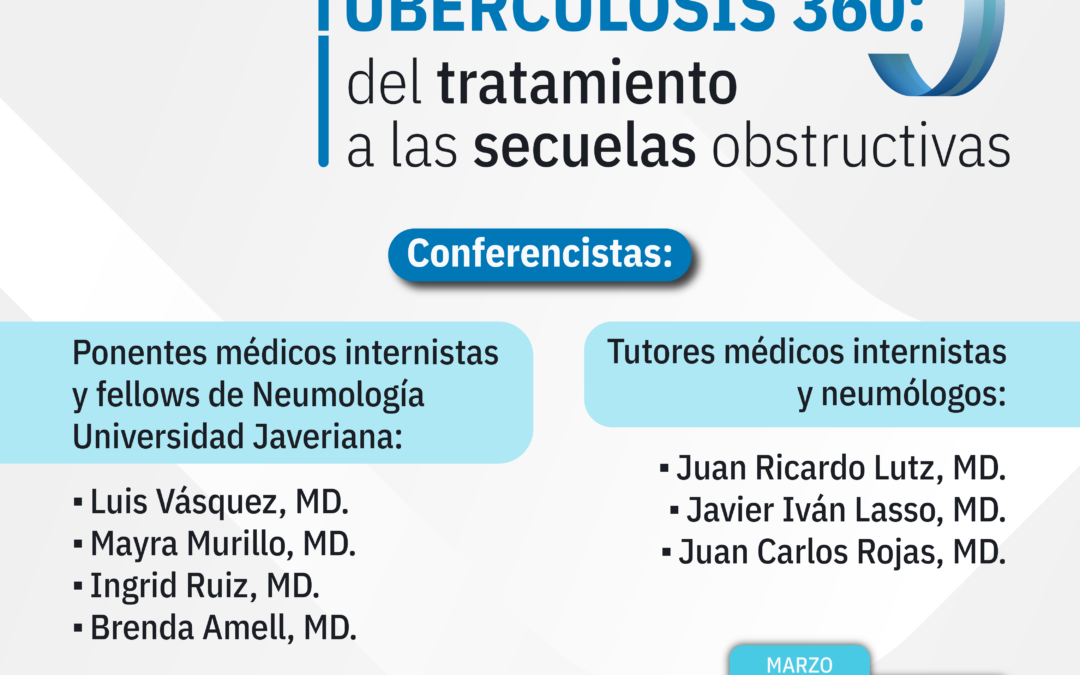 UBERCULOSIS 360:
del tratamiento
a las secuelas obstructivas

Conferencistas:

Ponentes médicos internistas y fellows de Neumología Universidad Javeriana:

▪ Luis Vásquez, MD.
▪ Mayra Murillo, MD.
▪ Ingrid Ruiz, MD.
▪ Brenda Amell, MD.

Tutores médicos internistas y neumólogos:

▪ Juan Ricardo Lutz, MD.
▪ Javier Iván Lasso, MD.
▪ Juan Carlos Rojas, MD.

MARZO